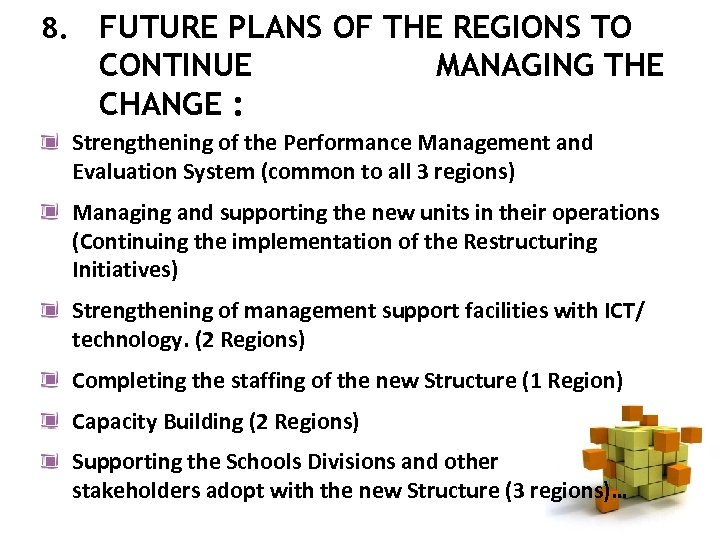 8. FUTURE PLANS OF THE REGIONS TO CONTINUE MANAGING THE CHANGE :

Strengthening of the Performance Management and Evaluation System (common to all 3 regions)

Managing and supporting the new units in their operations (Continuing the implementation of the Restructuring Initiatives)

Strengthening of management support facilities with ICT/ technology. (2 Regions)

Completing the staffing of the new Structure (1 Region)

Capacity Building (2 Regions)

Supporting the Schools Divisions and other stakeholders adopt with the new Structure (3 regions)…